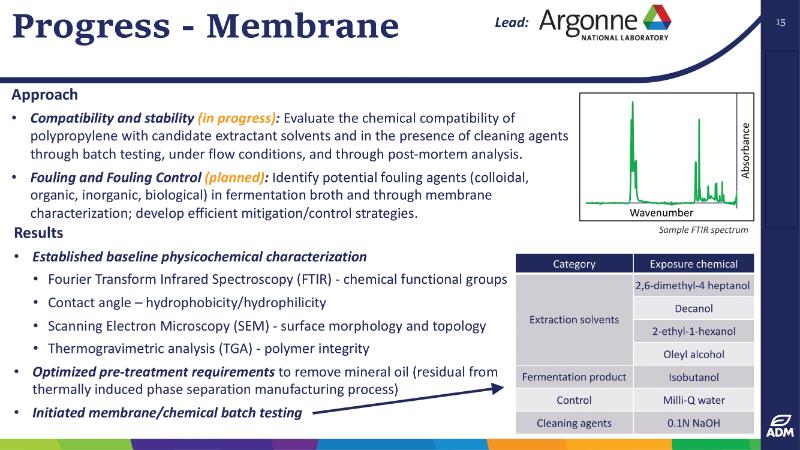 Progress - Membrane

Lead: Argonne NATIONAL LABORATORY

15

Approach

• Compatibility and stability (in progress): Evaluate the chemical compatibility of polypropylene with candidate extractant solvents and in the presence of cleaning agents through batch testing, under flow conditions, and through post-mortem analysis.

• Fouling and Fouling Control (planned): Identify potential fouling agents (colloidal, organic, inorganic, biological) in fermentation broth and through membrane characterization; develop efficient mitigation/control strategies.

Absorbance

Wavenumber

Sample FTIR spectrum

Results

• Established baseline physicochemical characterization

• Fourier Transform Infrared Spectroscopy (FTIR) - chemical functional groups

• Contact angle – hydrophobicity/hydrophilicity

• Scanning Electron Microscopy (SEM) - surface morphology and topology

• Thermogravimetric analysis (TGA) - polymer integrity

• Optimized pre-treatment requirements to remove mineral oil (residual from thermally induced phase separation manufacturing process)

• Initiated membrane/chemical batch testing

| Category | Exposure chemical |
|---|---|
| Extraction solvents | 2,6-dimethyl-4 heptanol |
| | Decanol |
| | 2-ethyl-1-hexanol |
| | Oleyl alcohol |
| Fermentation product | Isobutanol |
| Control | Milli-Q water |
| Cleaning agents | 0.1N NaOH |

ADM